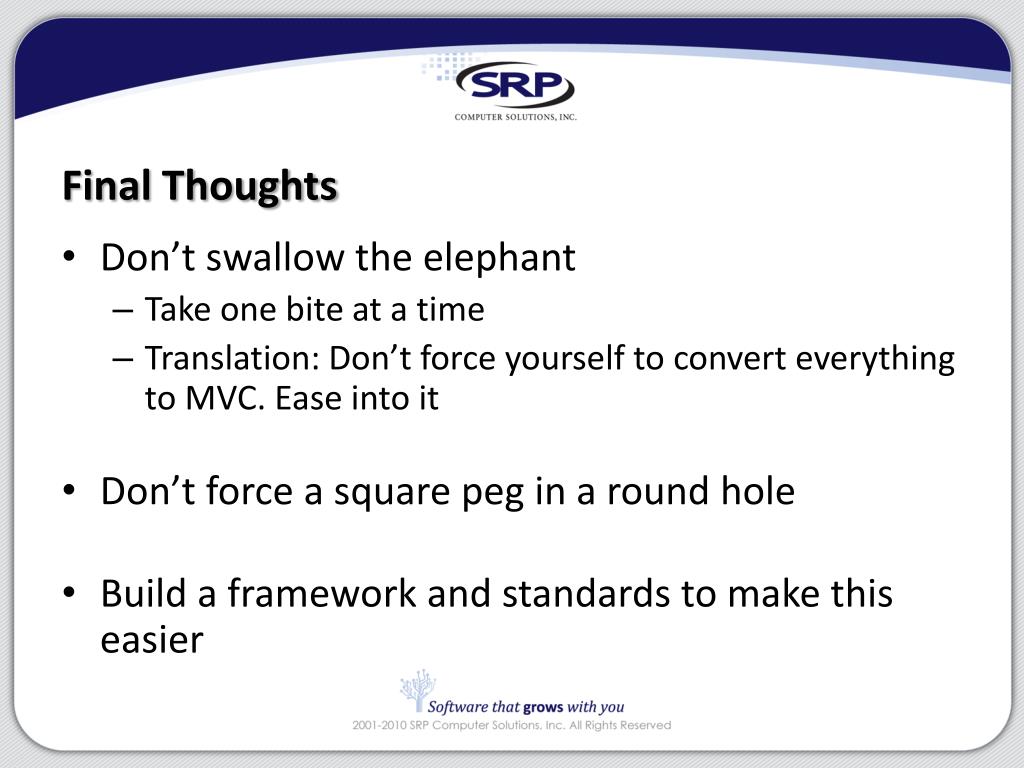 SRP
COMPUTER SOLUTIONS, INC.

Final Thoughts

• Don’t swallow the elephant
– Take one bite at a time
– Translation: Don’t force yourself to convert everything to MVC. Ease into it

• Don’t force a square peg in a round hole

• Build a framework and standards to make this easier

Software that grows with you
2001-2010 SRP Computer Solutions, Inc. All Rights Reserved